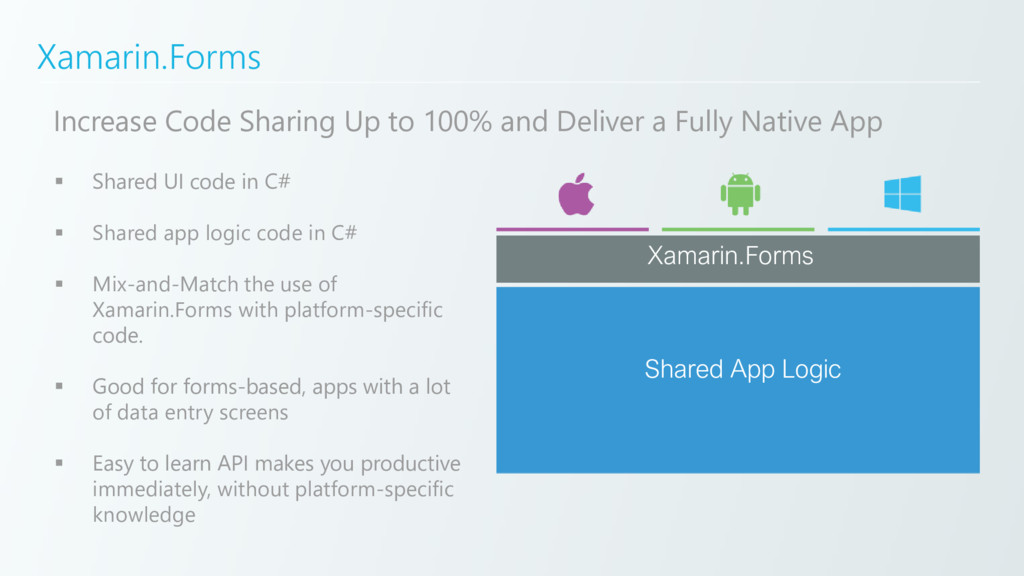 Xamarin.Forms

Increase Code Sharing Up to 100% and Deliver a Fully Native App

▪ Shared UI code in C#

▪ Shared app logic code in C#

▪ Mix-and-Match the use of Xamarin.Forms with platform-specific code.

▪ Good for forms-based, apps with a lot of data entry screens

▪ Easy to learn API makes you productive immediately, without platform-specific knowledge

Xamarin.Forms

Shared App Logic